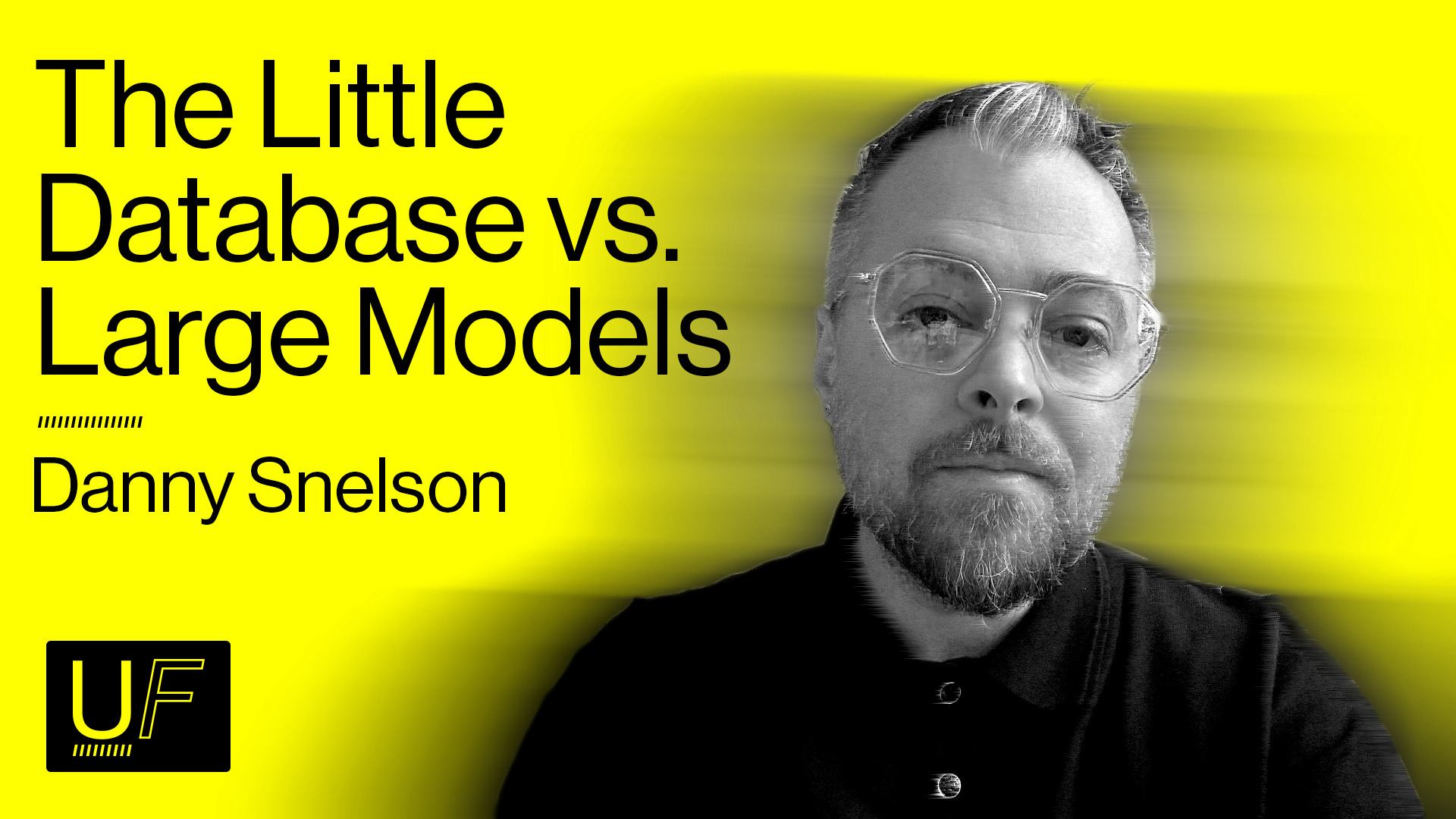 The Little Database vs. Large Models

Danny Snelson

UF